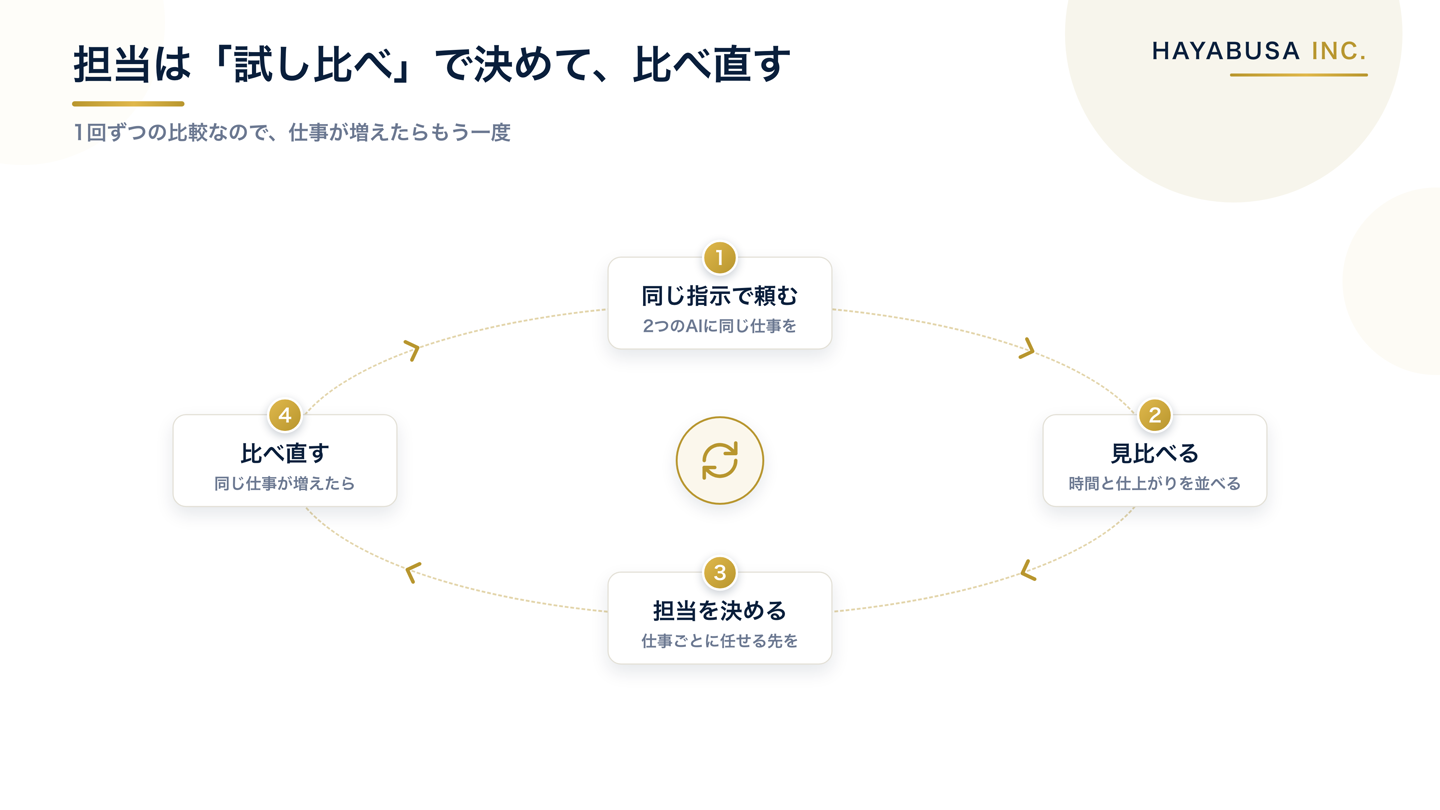 担当は「試し比べ」で決めて、比べ直す

HAYABUSA INC.

1回ずつの比較なので、仕事が増えたらもう一度

1
同じ指示で頼む
2つのAIに同じ仕事を

2
見比べる
時間と仕上がりを並べる

3
担当を決める
仕事ごとに任せる先を

4
比べ直す
同じ仕事が増えたら